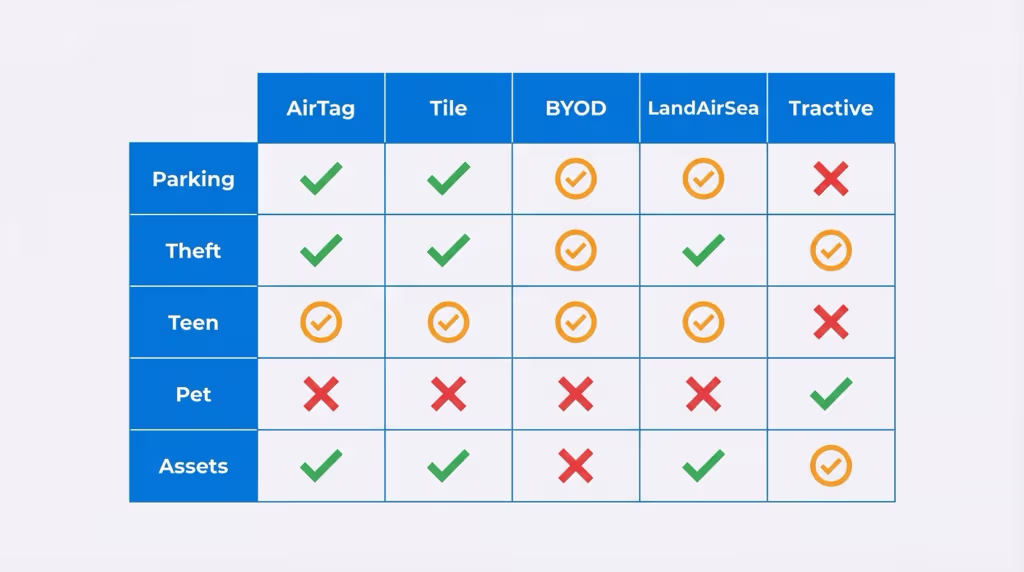 | | AirTag | Tile | BYOD | LandAirSea | Tractive |
|---|---|---|---|---|---|
| Parking | ✓ | ✓ | ✓ | ✓ | ✗ |
| Theft | ✓ | ✓ | ✓ | ✓ | ✓ |
| Teen | ✓ | ✓ | ✓ | ✓ | ✗ |
| Pet | ✗ | ✗ | ✗ | ✗ | ✓ |
| Assets | ✓ | ✓ | ✗ | ✓ | ✓ |